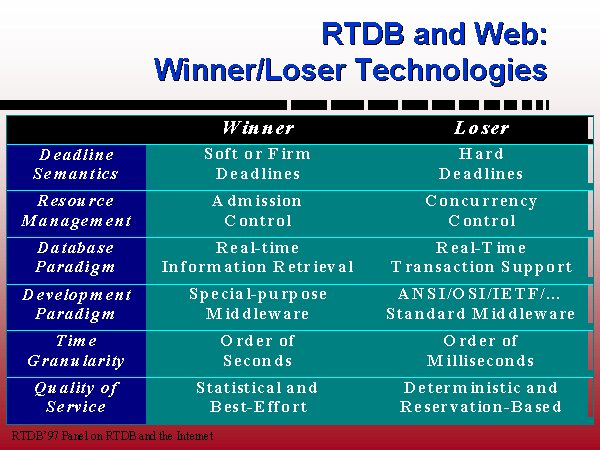 RTDB and Web:
Winner/Loser Technologies

| | Winner | Loser |
|---|---|---|
| Deadline Semantics | Soft or Firm Deadlines | Hard Deadlines |
| Resource Management | Admission Control | Concurrency Control |
| Database Paradigm | Real-time Information Retrieval | Real-Time Transaction Support |
| Development Paradigm | Special-purpose Middleware | ANSI/OSI/IETF/... Standard Middleware |
| Time Granularity | Order of Seconds | Order of Milliseconds |
| Quality of Service | Statistical and Best-Effort | Deterministic and Reservation-Based |

RTDB'97 Panel on RTDB and the Internet